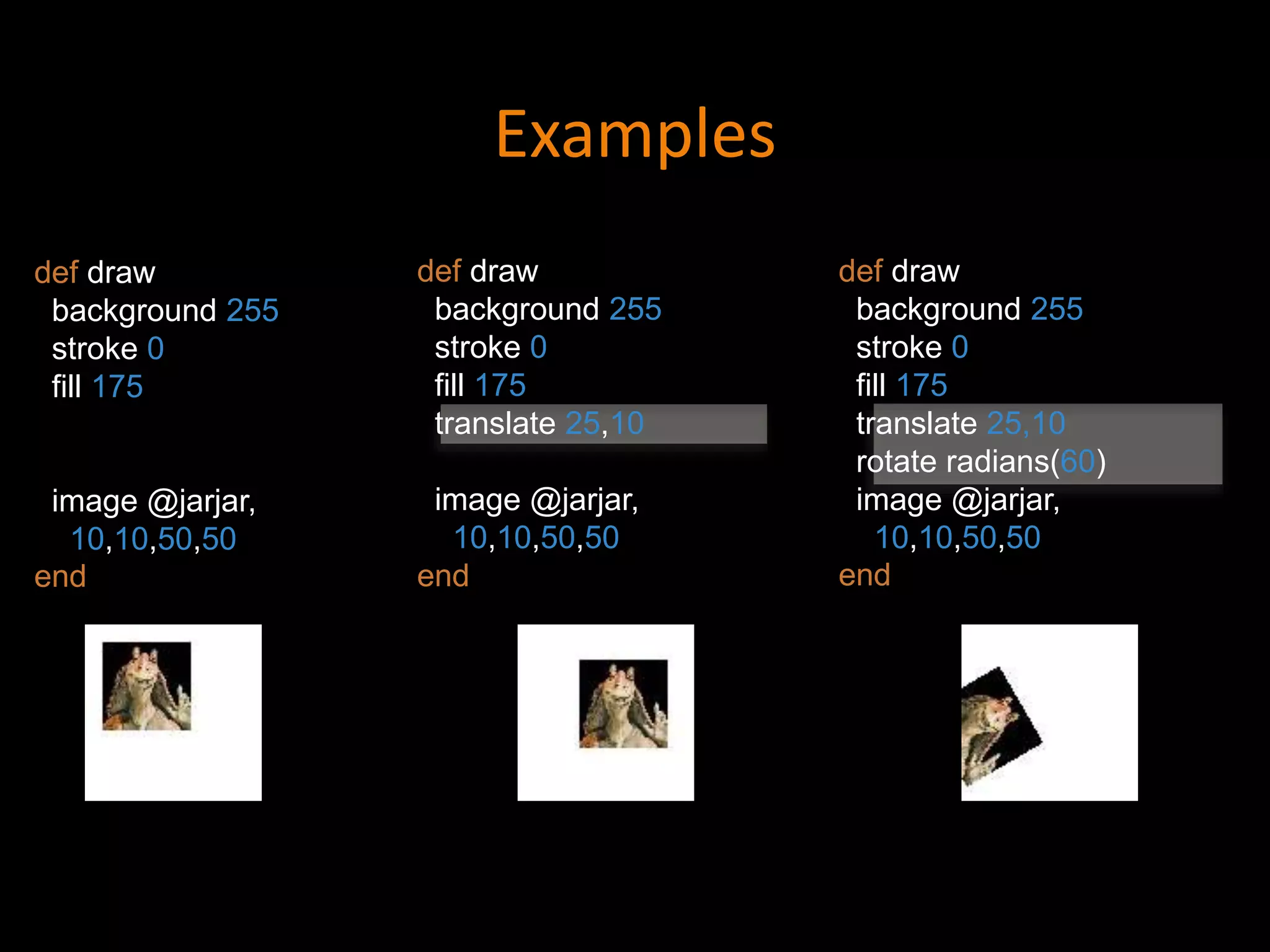 Examples

def draw
background 255
stroke 0
fill 175

image @jarjar,
10,10,50,50
end

def draw
background 255
stroke 0
fill 175
translate 25,10

image @jarjar,
10,10,50,50
end

def draw
background 255
stroke 0
fill 175
translate 25,10
rotate radians(60)
image @jarjar,
10,10,50,50
end